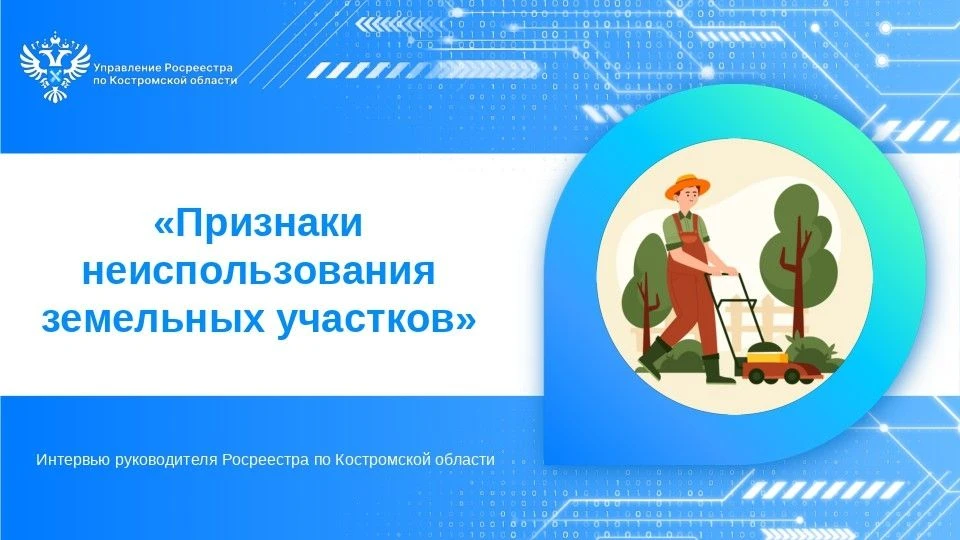 Управление Росреестра по Костромской области

«Признаки неиспользования земельных участков»

Интервью руководителя Росреестра по Костромской области